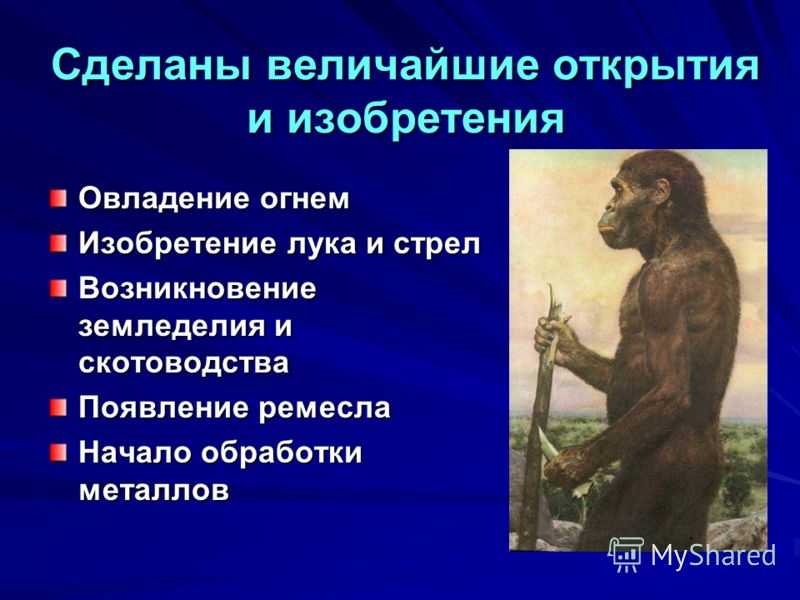 Сделаны величайшие открытия и изобретения

Овладение огнем

Изобретение лука и стрел

Возникновение земледелия и скотоводства

Появление ремесла

Начало обработки металлов

MyShared